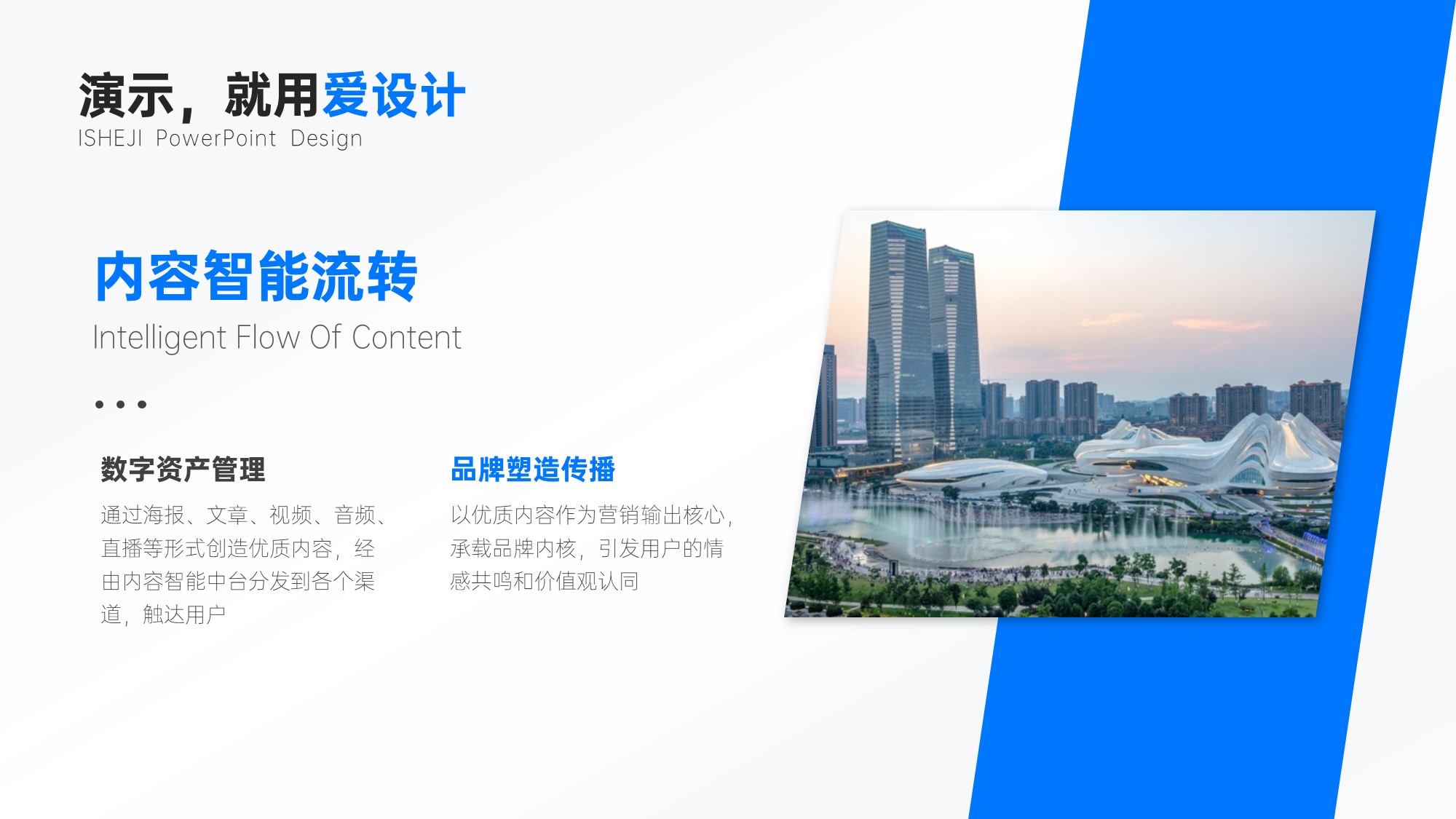 演示，就用爱设计
ISHEJI PowerPoint Design

内容智能流转
Intelligent Flow Of Content

数字资产管理

通过海报、文章、视频、音频、直播等形式创造优质内容，经由内容智能中台分发到各个渠道，触达用户

品牌塑造传播

以优质内容作为营销输出核心，承载品牌内核，引发用户的情感共鸣和价值观认同